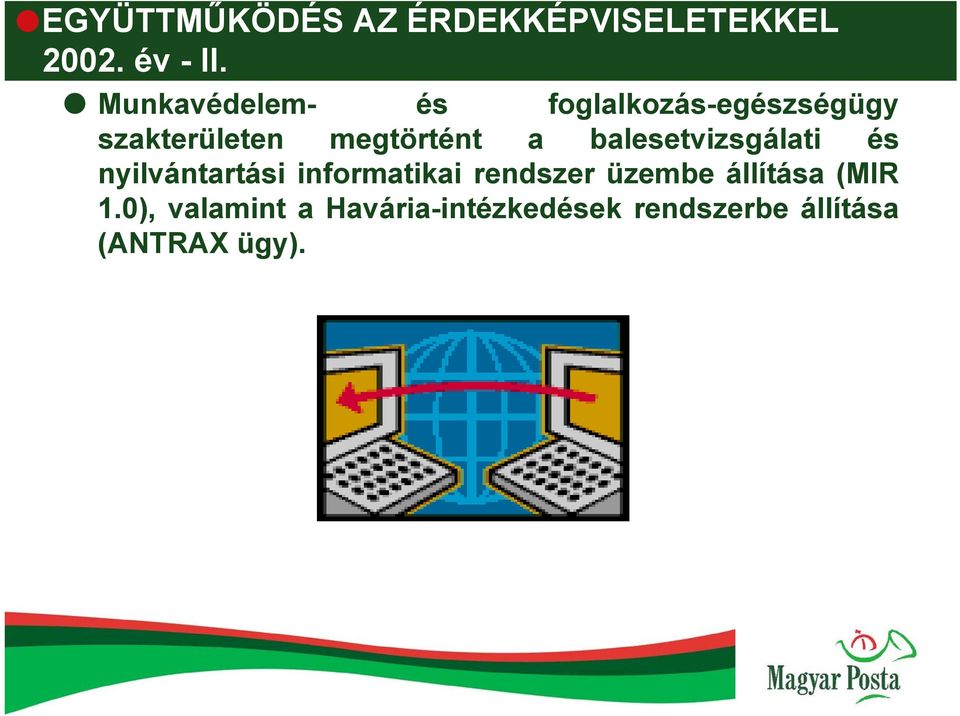 EGYÜTTMŰKÖDÉS AZ ÉRDEKKÉPVISELETEKKEL 2002. év - II.

Munkavédelem- és foglalkozás-egészségügy szakterületen megtörtént a balesetvizsgálati és nyilvántartási informatikai rendszer üzembe állítása (MIR 1.0), valamint a Havária-intézkedések rendszerbe állítása (ANTRAX ügy).

Magyar Posta